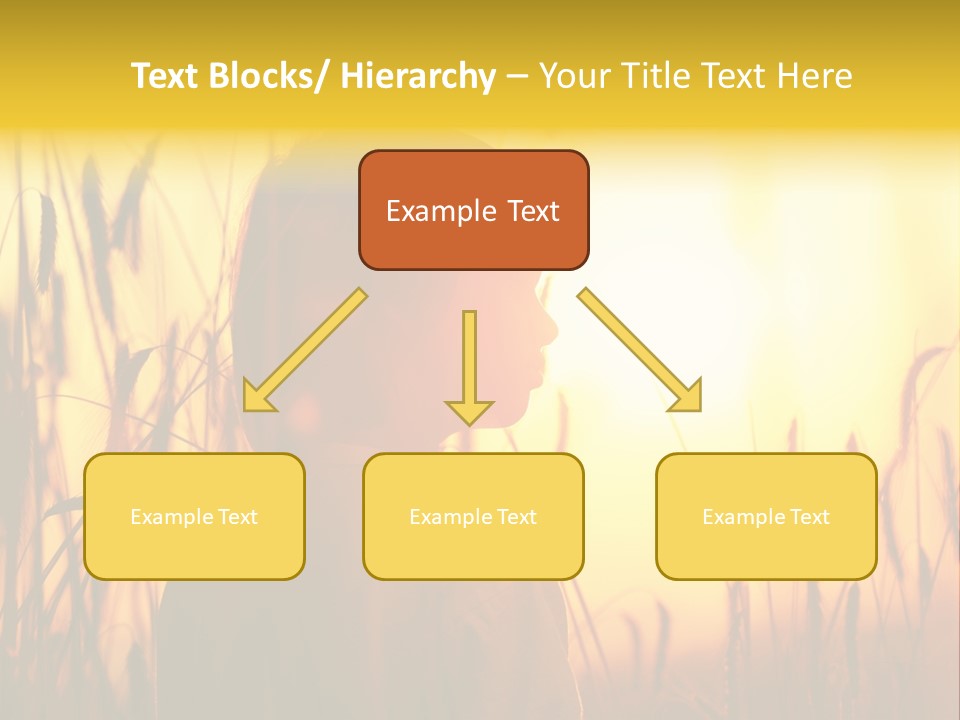 Text Blocks/ Hierarchy – Your Title Text Here

Example Text

Example Text

Example Text

Example Text